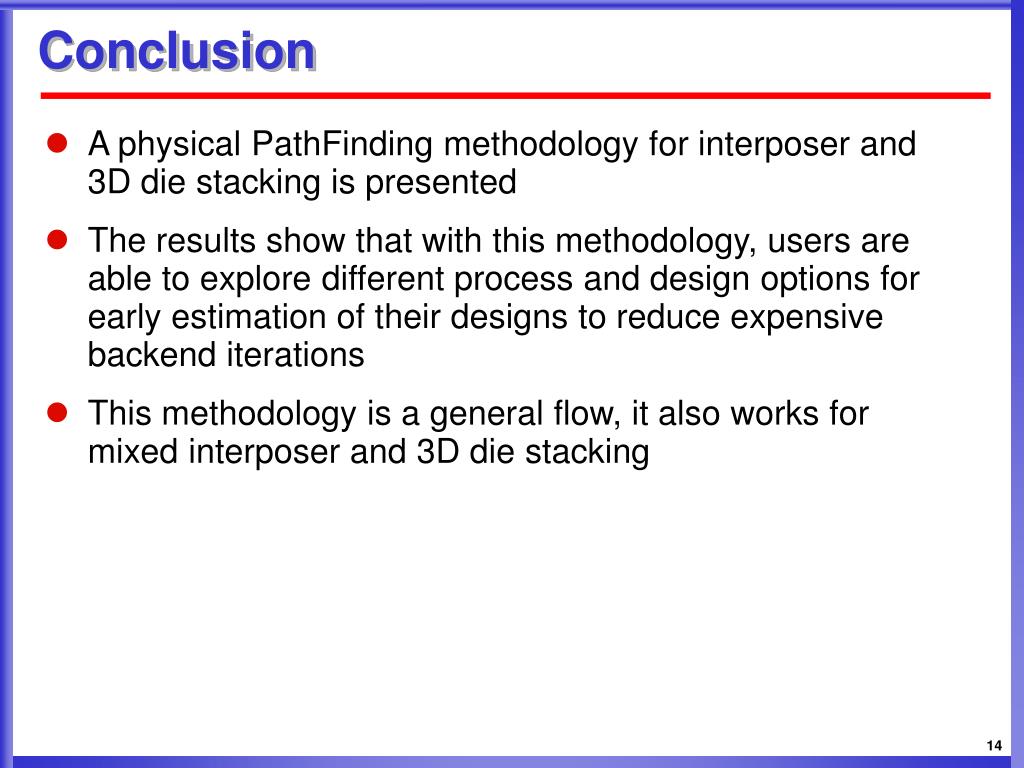 Conclusion

- A physical PathFinding methodology for interposer and 3D die stacking is presented
- The results show that with this methodology, users are able to explore different process and design options for early estimation of their designs to reduce expensive backend iterations
- This methodology is a general flow, it also works for mixed interposer and 3D die stacking

14